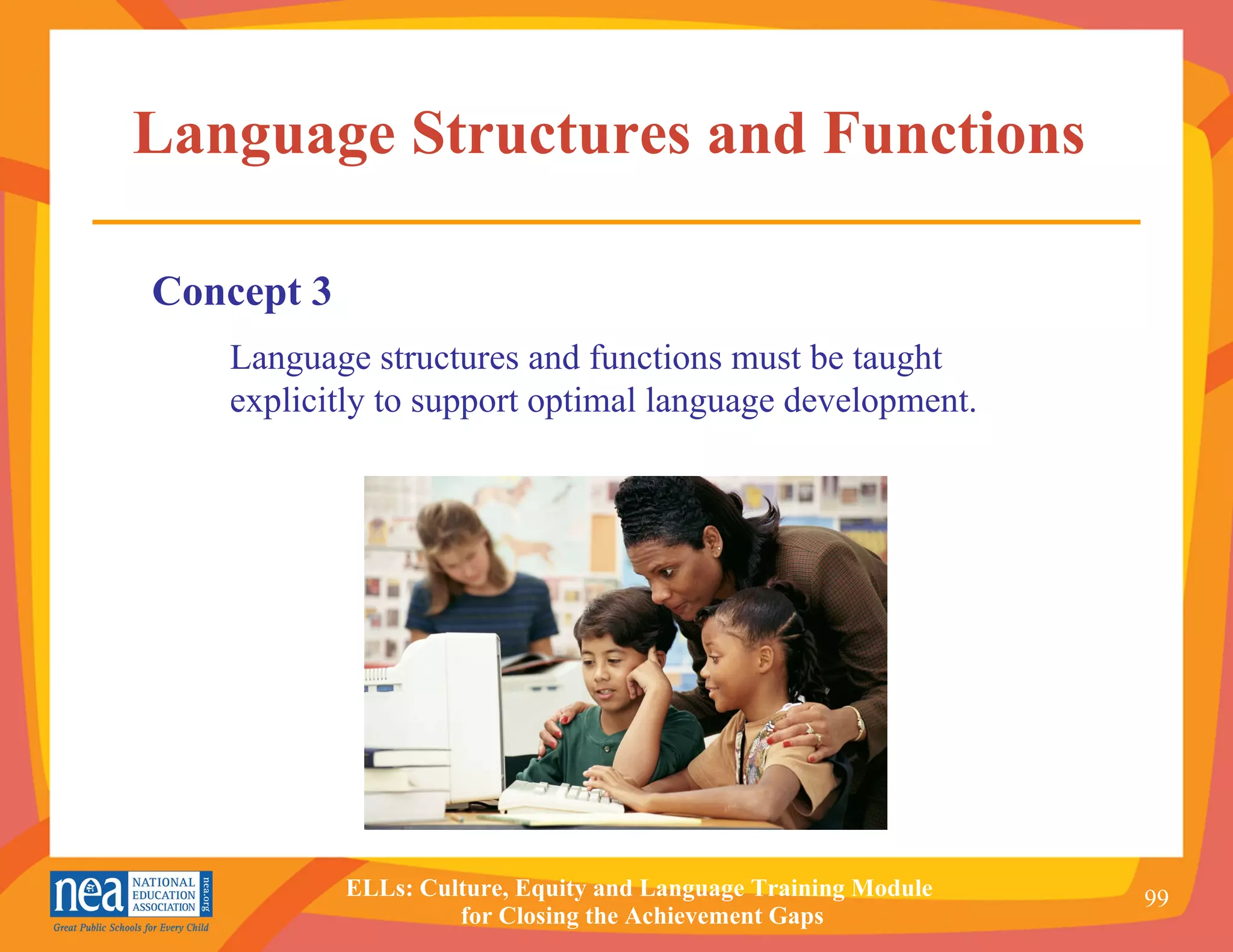 Language Structures and Functions

Concept 3

Language structures and functions must be taught explicitly to support optimal language development.

nea NATIONAL EDUCATION ASSOCIATION nea.org
Great Public Schools for Every Child

ELLs: Culture, Equity and Language Training Module for Closing the Achievement Gaps

99